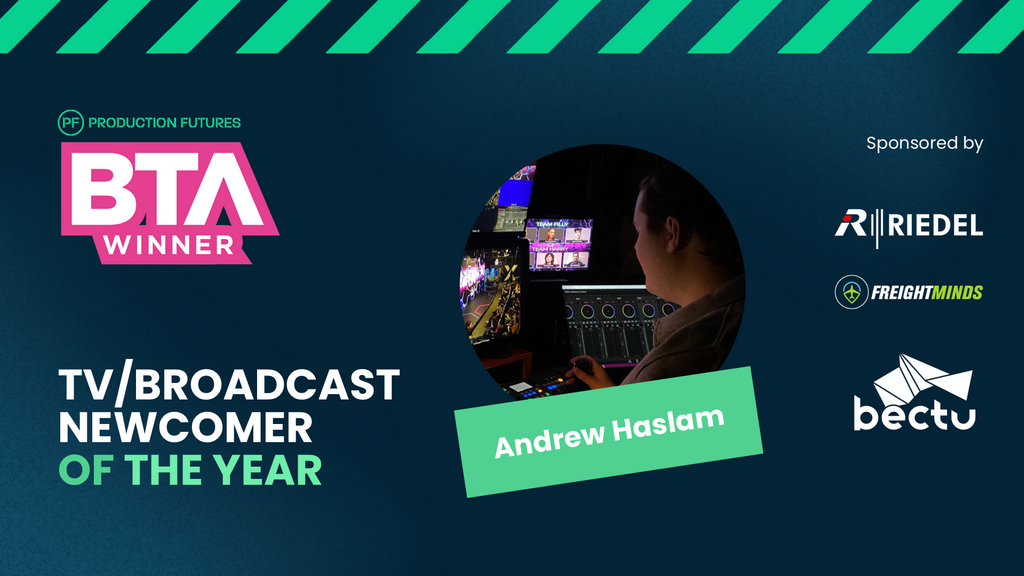 PF PRODUCTION FUTURES

BTA WINNER

TV/BROADCAST NEWCOMER OF THE YEAR

TEAM FILLY

TEAM HARRY

Andrew Haslam

Sponsored by

RIEDEL

FREIGHTMINDS

bectu